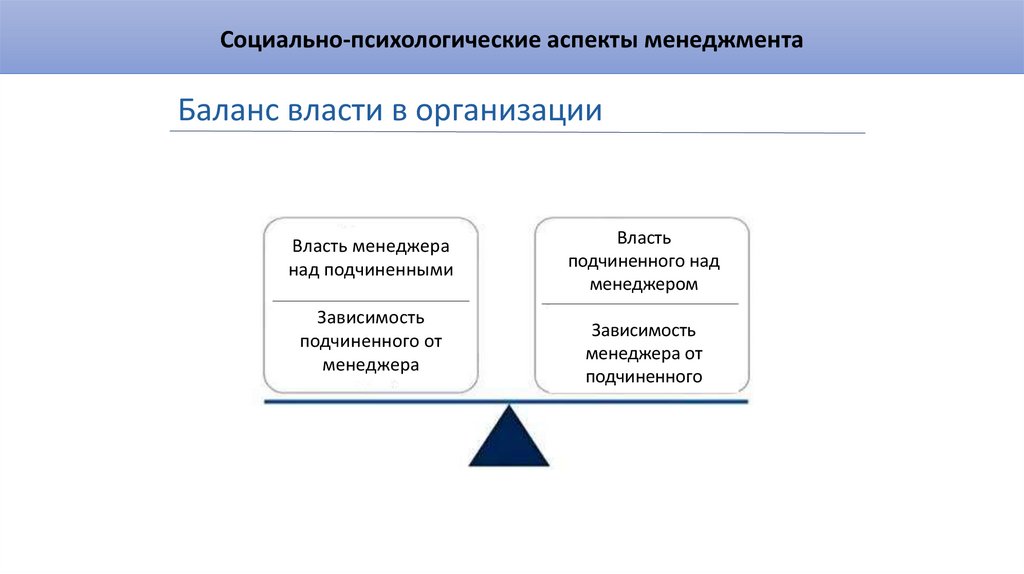 Социально-психологические аспекты менеджмента

Баланс власти в организации

Власть менеджера над подчиненными

Зависимость подчиненного от менеджера

Власть подчиненного над менеджером

Зависимость менеджера от подчиненного